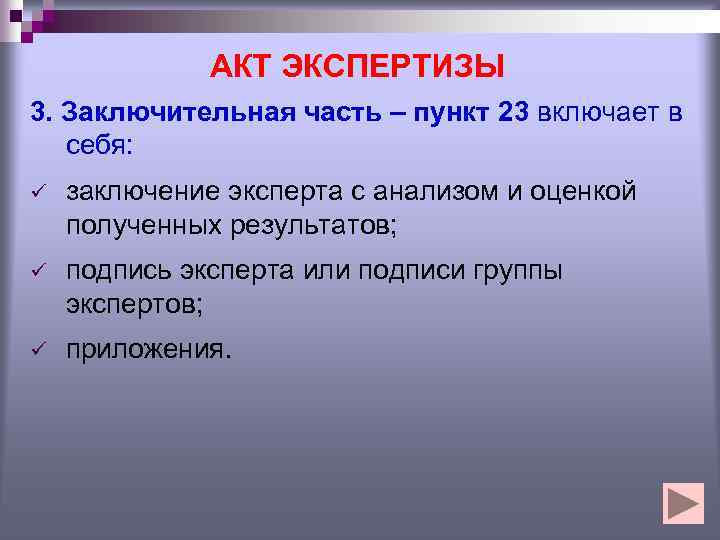 АКТ ЭКСПЕРТИЗЫ

3. Заключительная часть – пункт 23 включает в себя:

✓ заключение эксперта с анализом и оценкой полученных результатов;

✓ подпись эксперта или подписи группы экспертов;

✓ приложения.